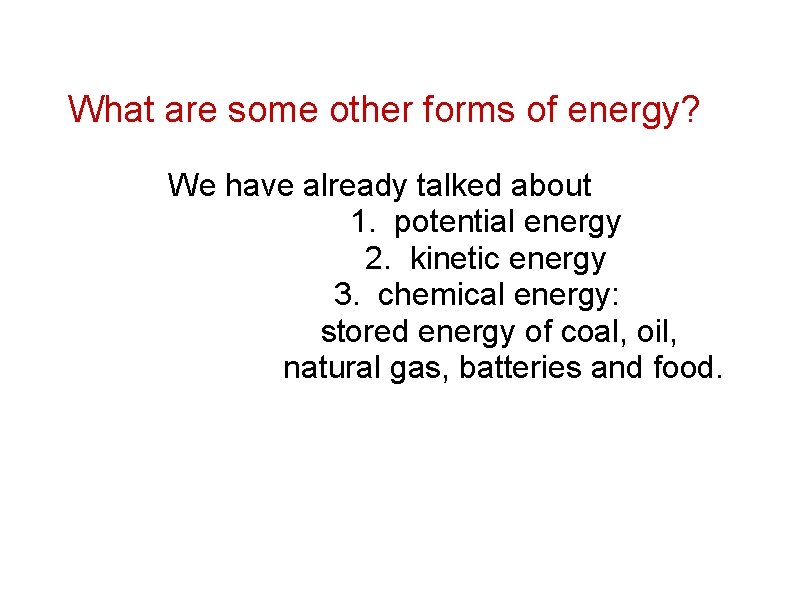 What are some other forms of energy?

We have already talked about
1. potential energy
2. kinetic energy
3. chemical energy:
stored energy of coal, oil, natural gas, batteries and food.